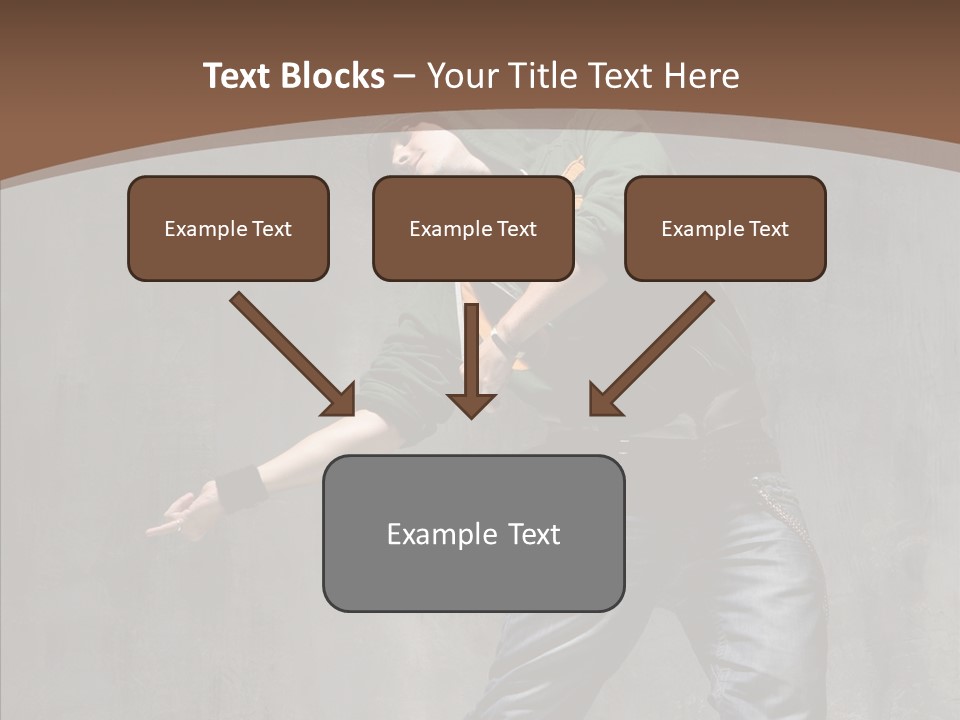 Text Blocks – Your Title Text Here

Example Text

Example Text

Example Text

Example Text